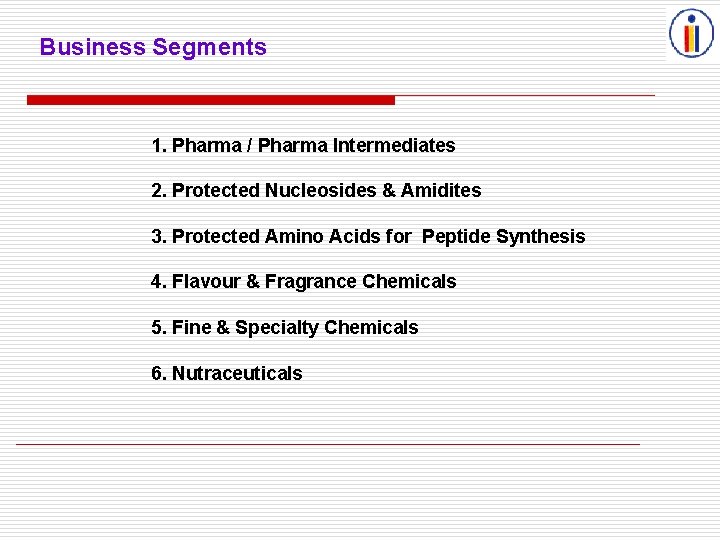 Business Segments

1. Pharma / Pharma Intermediates

2. Protected Nucleosides & Amidites

3. Protected Amino Acids for Peptide Synthesis

4. Flavour & Fragrance Chemicals

5. Fine & Specialty Chemicals

6. Nutraceuticals